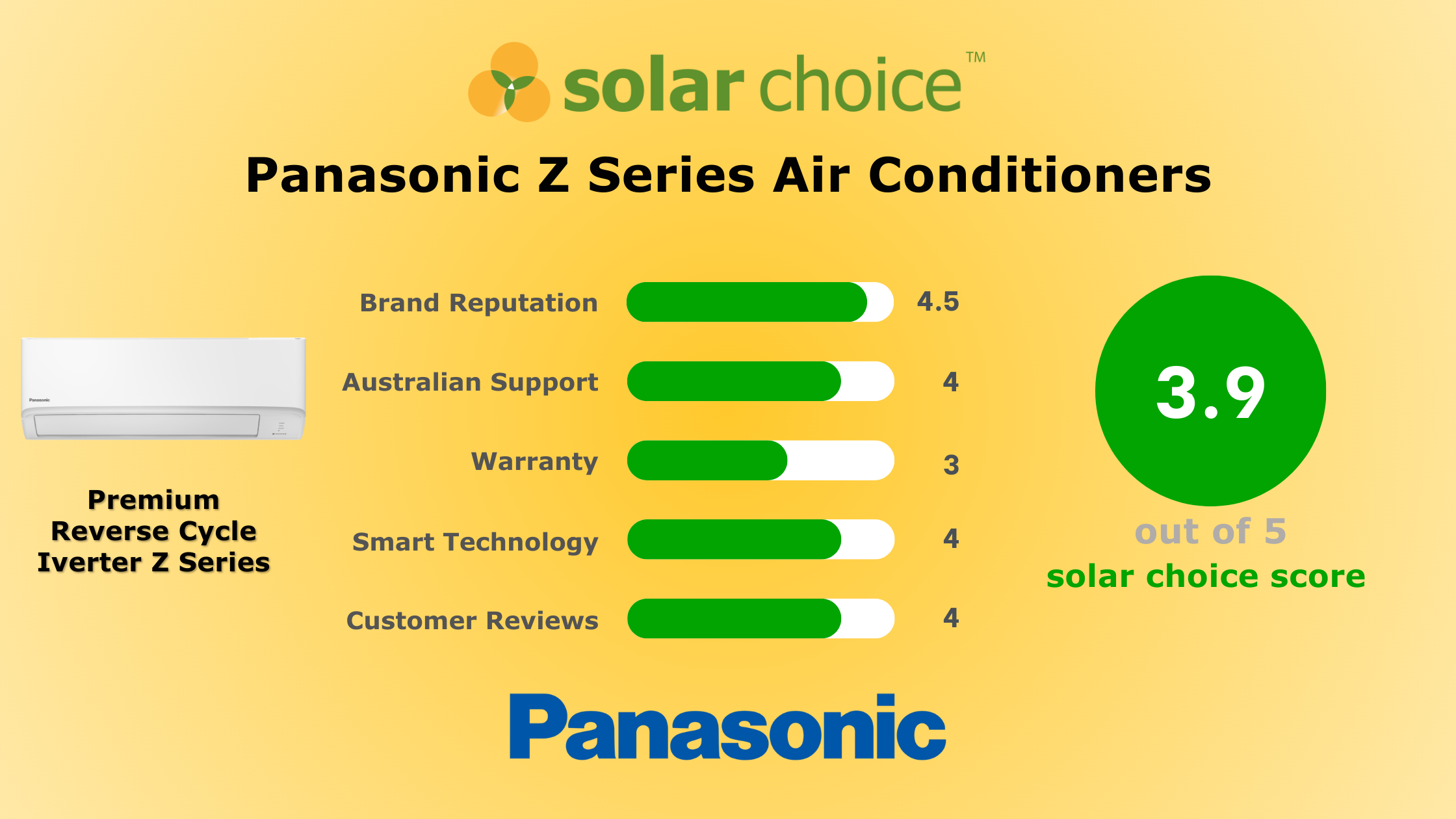 solar choice™

Panasonic Z Series Air Conditioners

Panasonic

Premium Reverse Cycle Iverter Z Series

Brand Reputation 4.5

Australian Support 4

Warranty 3

Smart Technology 4

Customer Reviews 4

3.9

out of 5

solar choice score

Panasonic